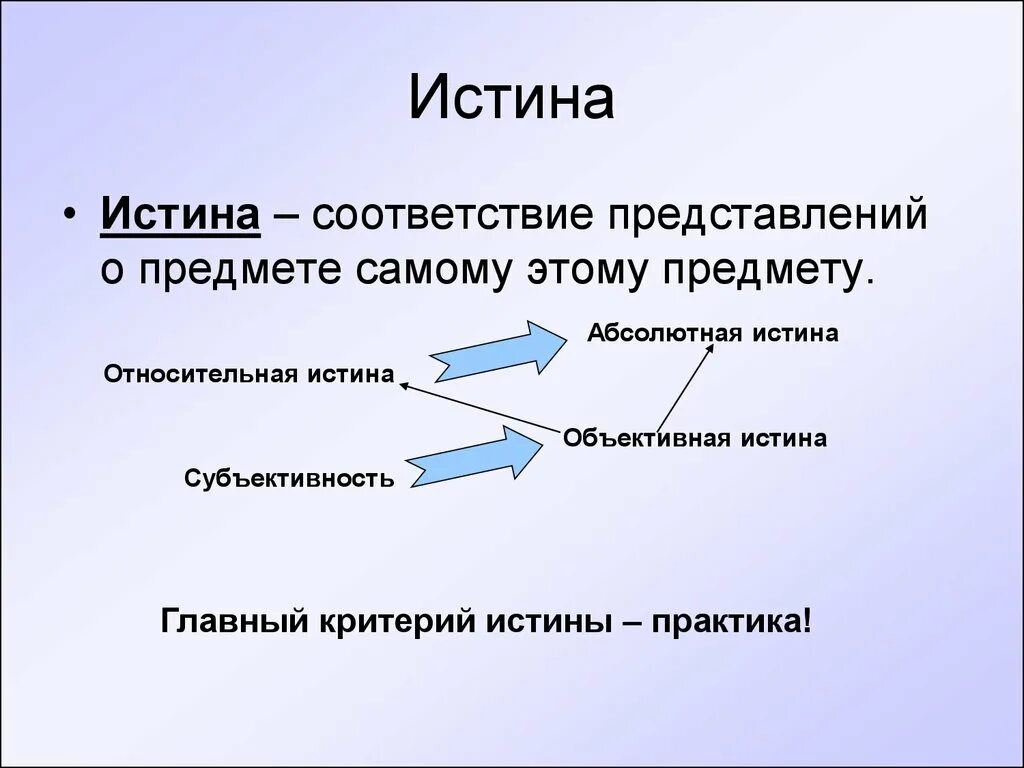 Истина

• Истина – соответствие представлений о предмете самому этому предмету.

Абсолютная истина

Относительная истина

Объективная истина

Субъективность

Главный критерий истины – практика!